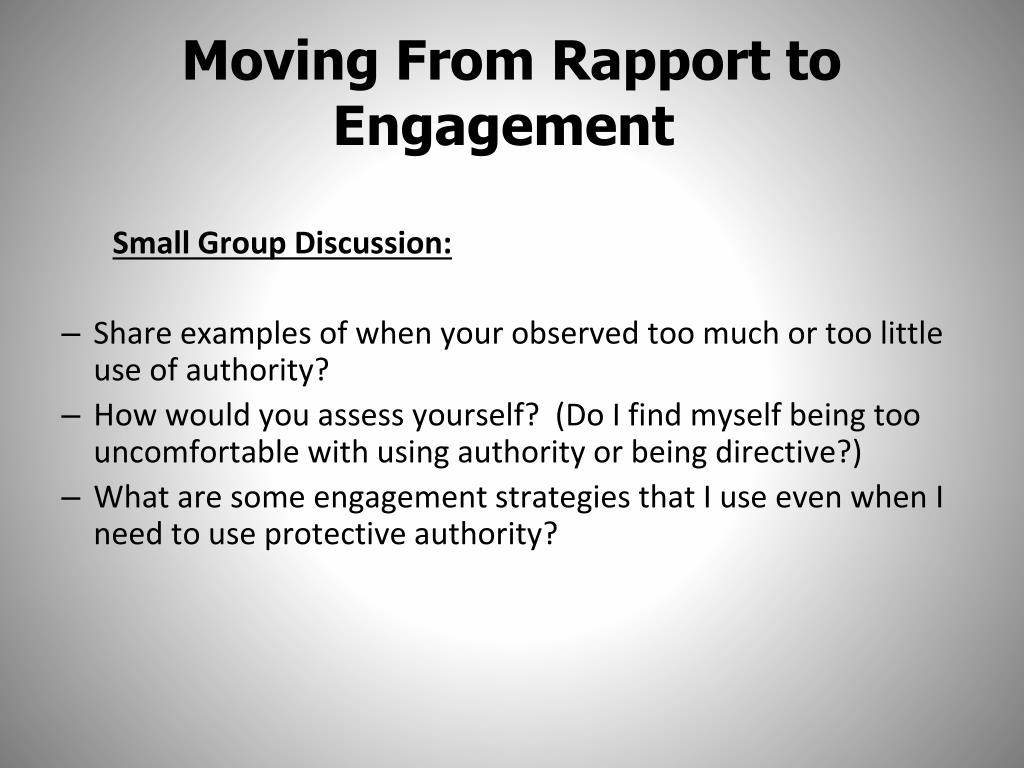 Moving From Rapport to Engagement

Small Group Discussion:

– Share examples of when your observed too much or too little use of authority?
– How would you assess yourself? (Do I find myself being too uncomfortable with using authority or being directive?)
– What are some engagement strategies that I use even when I need to use protective authority?